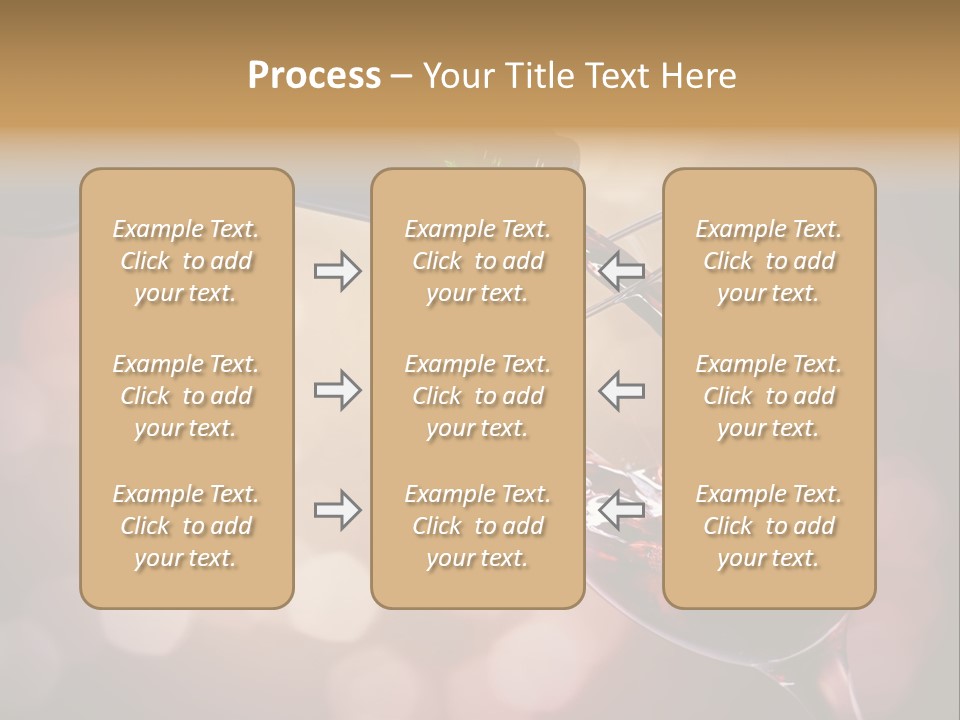 Process – Your Title Text Here

Example Text. Click to add your text.

Example Text. Click to add your text.

Example Text. Click to add your text.

Example Text. Click to add your text.

Example Text. Click to add your text.

Example Text. Click to add your text.

Example Text. Click to add your text.

Example Text. Click to add your text.

Example Text. Click to add your text.